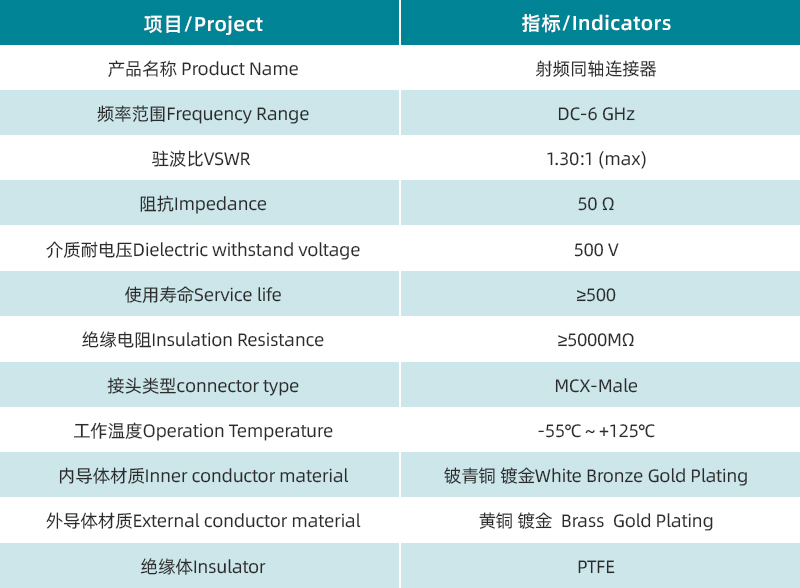 | 项目/Project | 指标/Indicators |
|---|---|
| 产品名称 Product Name | 射频同轴连接器 |
| 频率范围Frequency Range | DC-6 GHz |
| 驻波比VSWR | 1.30:1 (max) |
| 阻抗Impedance | 50 Ω |
| 介质耐电压Dielectric withstand voltage | 500 V |
| 使用寿命Service life | ≥500 |
| 绝缘电阻Insulation Resistance | ≥5000MΩ |
| 接头类型connector type | MCX-Male |
| 工作温度Operation Temperature | -55℃ ~ +125℃ |
| 内导体材质Inner conductor material | 铍青铜 镀金White Bronze Gold Plating |
| 外导体材质External conductor material | 黄铜 镀金 Brass Gold Plating |
| 绝缘体Insulator | PTFE |